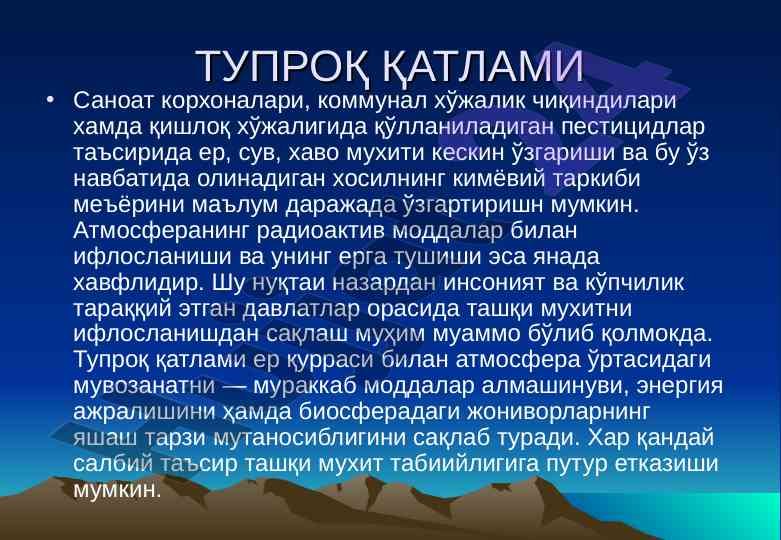 ТУПРОҚ ҚАТЛАМИ

• Саноат корхоналари, коммунал хўжалик чиқиндилари хамда қишлоқ хўжалигида қўлланиладиган пестицидлар таъсирида ер, сув, хаво мухити кескин ўзгариши ва бу ўз навбатида олинадиган хосилнинг кимёвий таркиби меъёрини маълум даражада ўзгартиришн мумкин. Атмосферанинг радиоактив моддалар билан ифлосланиши ва унинг ерга тушиши эса янада хавфлидир. Шу нуқтаи назардан инсоният ва кўпчилик тараққий этган давлатлар орасида ташқи мухитни ифлосланишдан сақлаш муҳим муаммо бўлиб қолмокда. Тупроқ қатлами ер қурраси билан атмосфера ўртасидаги мувозанатни — мураккаб моддалар алмашинуви, энергия ажралишини ҳамда биосферадаги жониворларнинг яшаш тарзи мутаносиблигини сақлаб туради. Хар қандай салбий таъсир ташқи мухит табиийлигига путур етказиши мумкин.